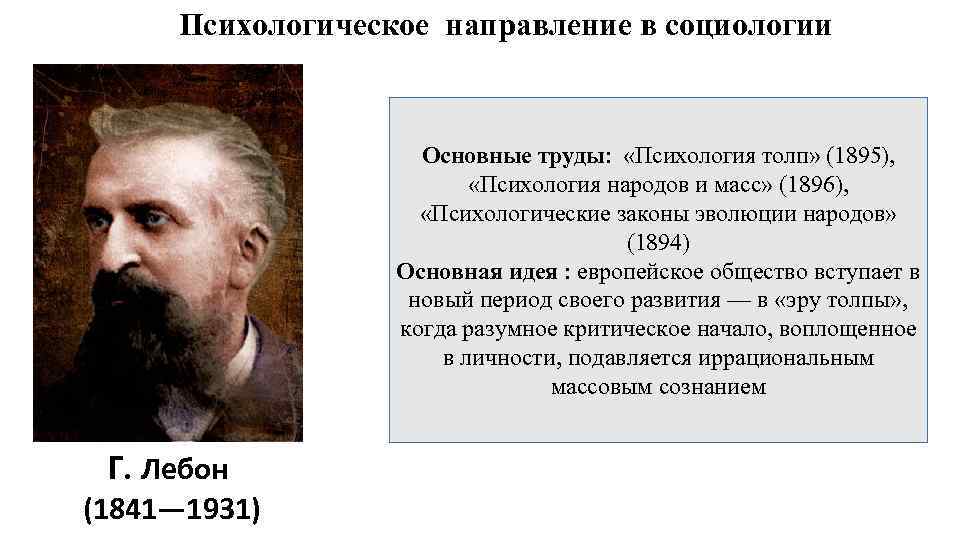 Психологическое направление в социологии

Основные труды: «Психология толп» (1895), «Психология народов и масс» (1896), «Психологические законы эволюции народов» (1894)
Основная идея : европейское общество вступает в новый период своего развития — в «эру толпы», когда разумное критическое начало, воплощенное в личности, подавляется иррациональным массовым сознанием

Г. Лебон
(1841—1931)